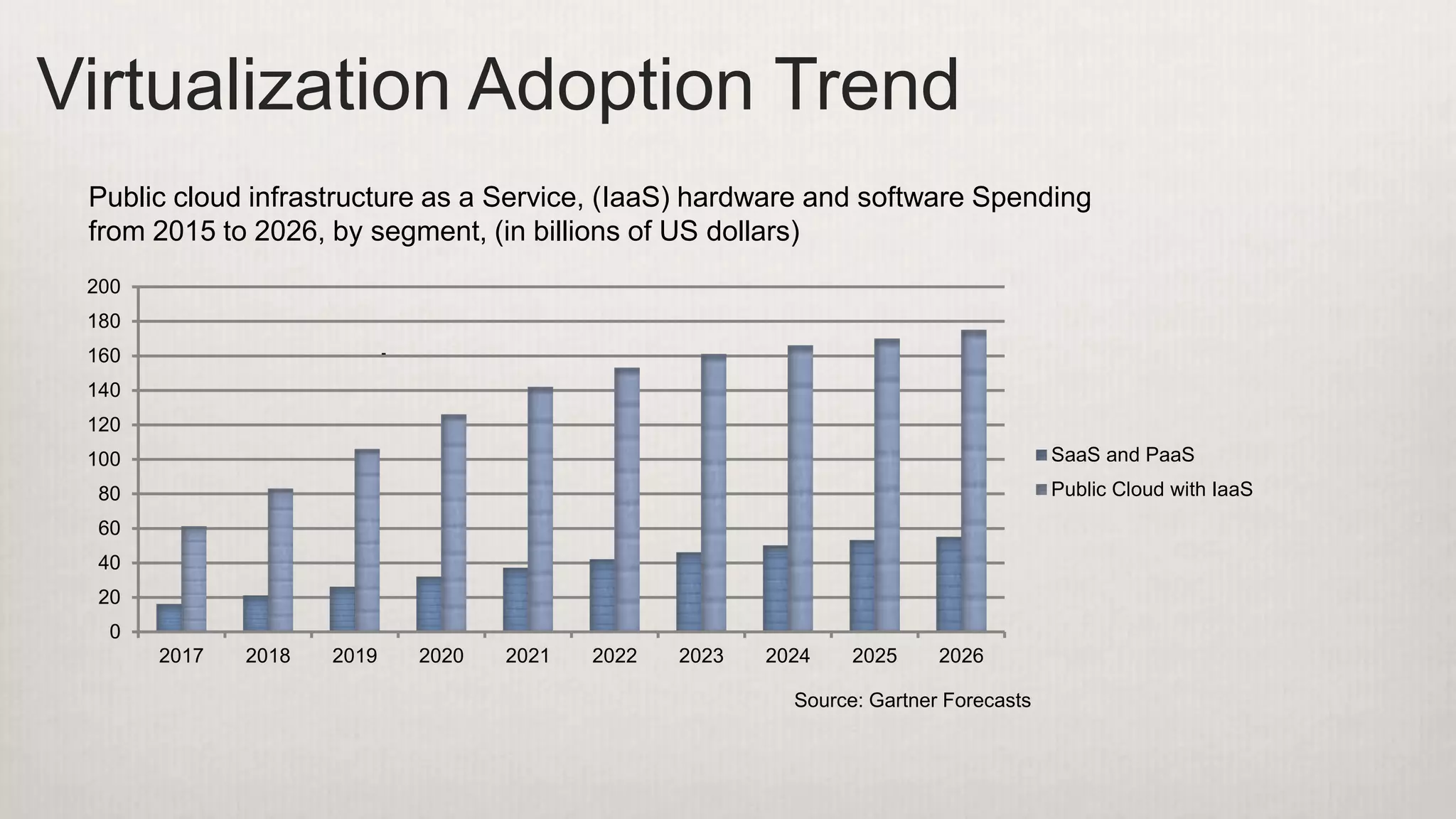 Virtualization Adoption Trend

Public cloud infrastructure as a Service, (IaaS) hardware and software Spending from 2015 to 2026, by segment, (in billions of US dollars)

200
180
160
140
120
100
80
60
40
20
0

2017 2018 2019 2020 2021 2022 2023 2024 2025 2026

SaaS and PaaS
Public Cloud with IaaS

Source: Gartner Forecasts